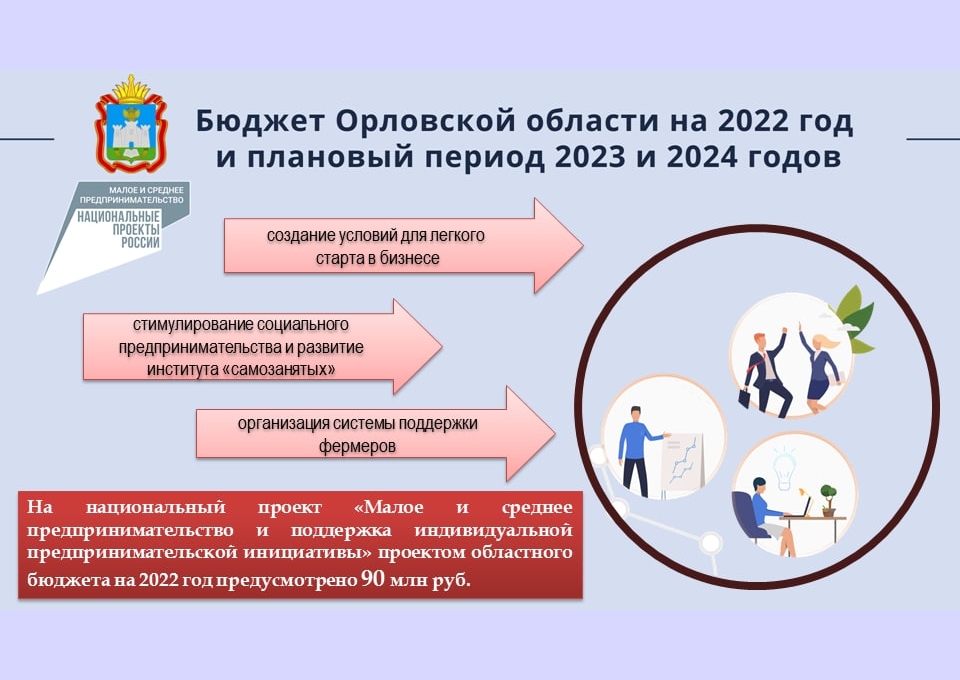 Бюджет Орловской области на 2022 год и плановый период 2023 и 2024 годов

МАЛОЕ И СРЕДНЕЕ ПРЕДПРИНИМАТЕЛЬСТВО
НАЦИОНАЛЬНЫЕ ПРОЕКТЫ РОССИИ

создание условий для легкого старта в бизнесе

стимулирование социального предпринимательства и развитие института «самозанятых»

организация системы поддержки фермеров

На национальный проект «Малое и среднее предпринимательство и поддержка индивидуальной предпринимательской инициативы» проектом областного бюджета на 2022 год предусмотрено 90 млн руб.